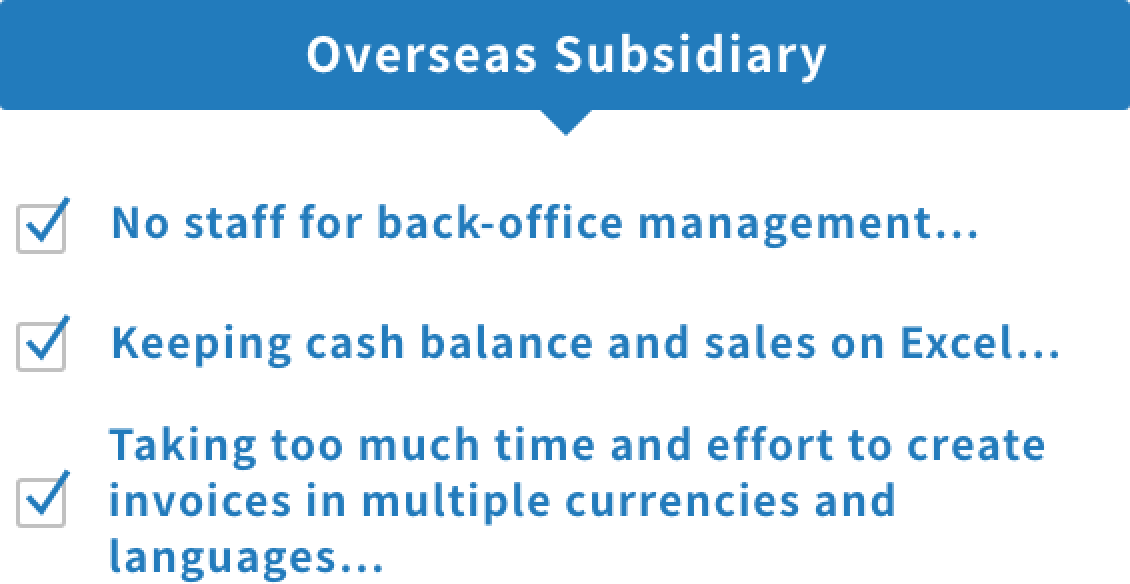 Overseas Subsidiary

No staff for back-office management…

Keeping cash balance and sales on Excel…

Taking too much time and effort to create invoices in multiple currencies and languages…